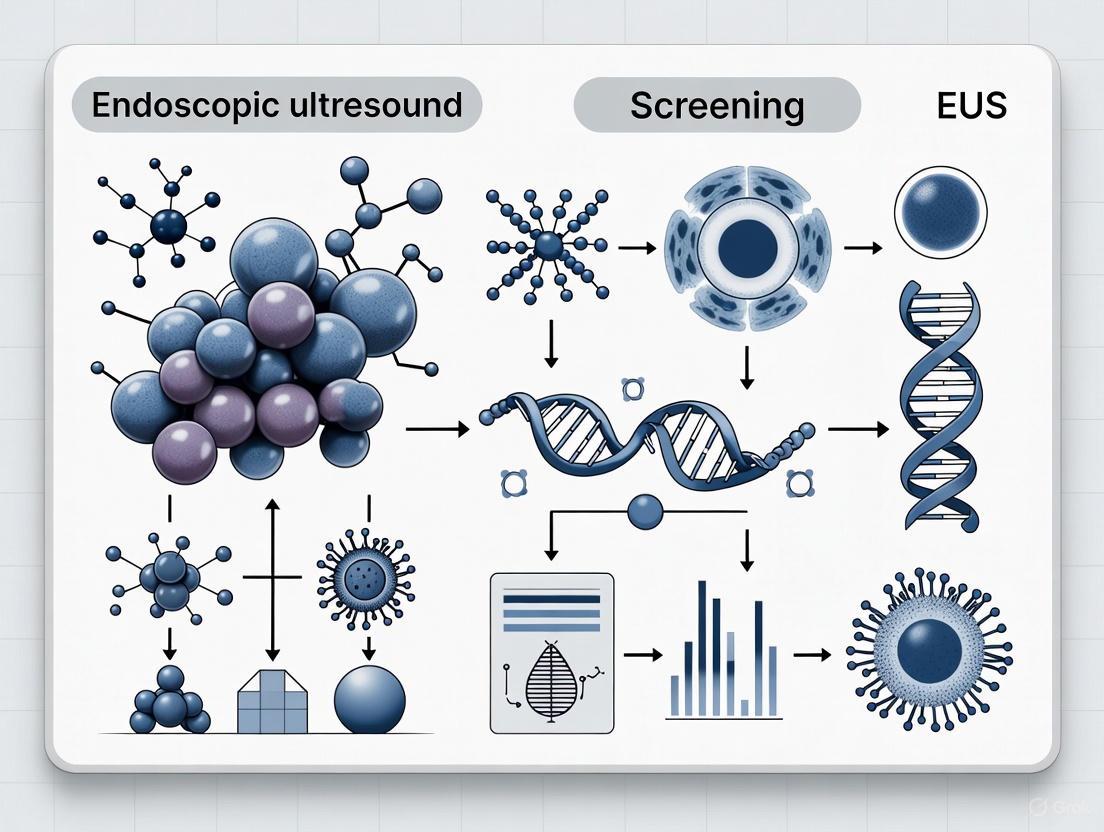 Endoscopic ultresound

Screening

EUS

Grok